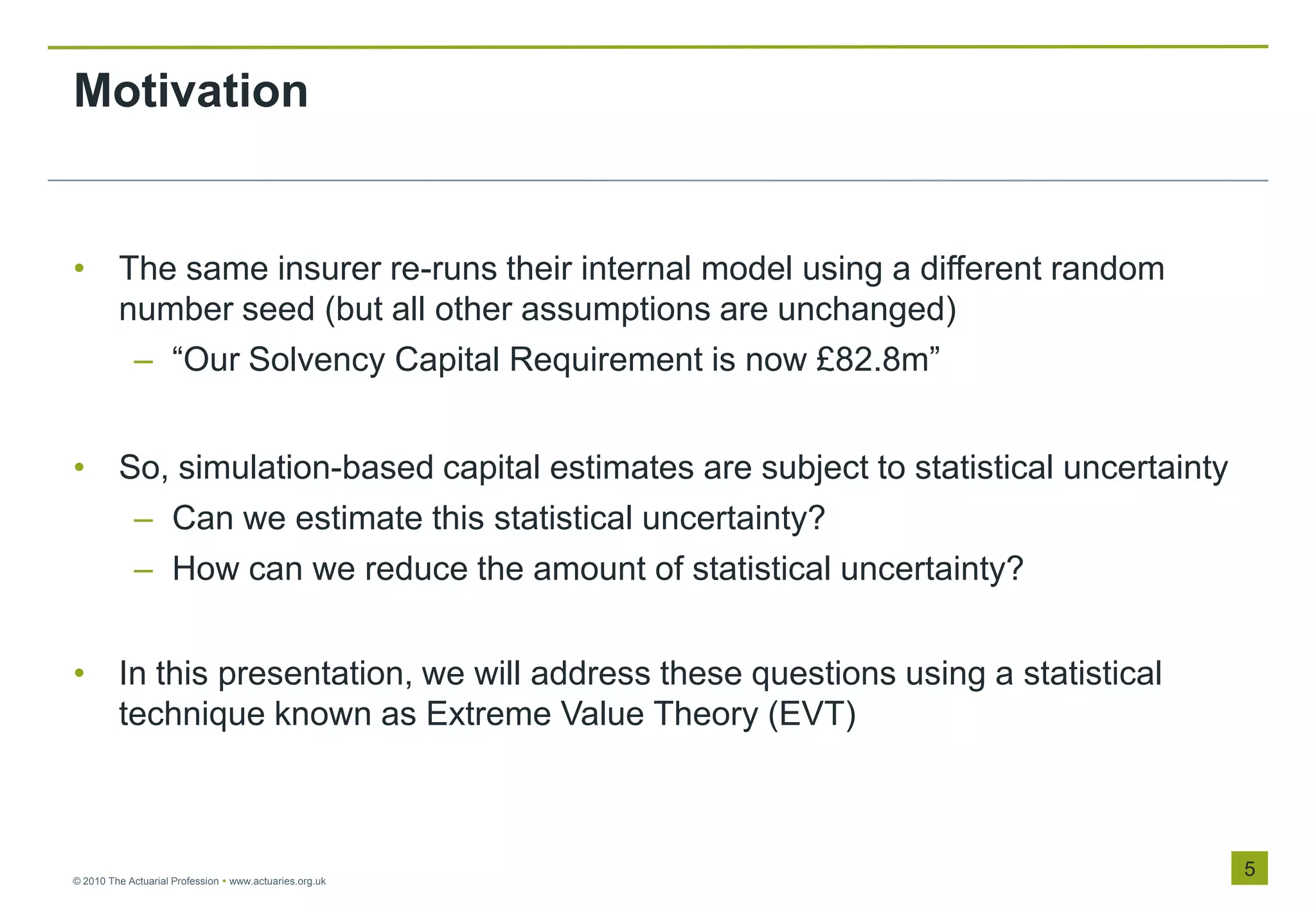 Motivation

• The same insurer re-runs their internal model using a different random number seed (but all other assumptions are unchanged)
– “Our Solvency Capital Requirement is now £82.8m”

• So, simulation-based capital estimates are subject to statistical uncertainty
– Can we estimate this statistical uncertainty?
– How can we reduce the amount of statistical uncertainty?

• In this presentation, we will address these questions using a statistical technique known as Extreme Value Theory (EVT)

© 2010 The Actuarial Profession • www.actuaries.org.uk

5